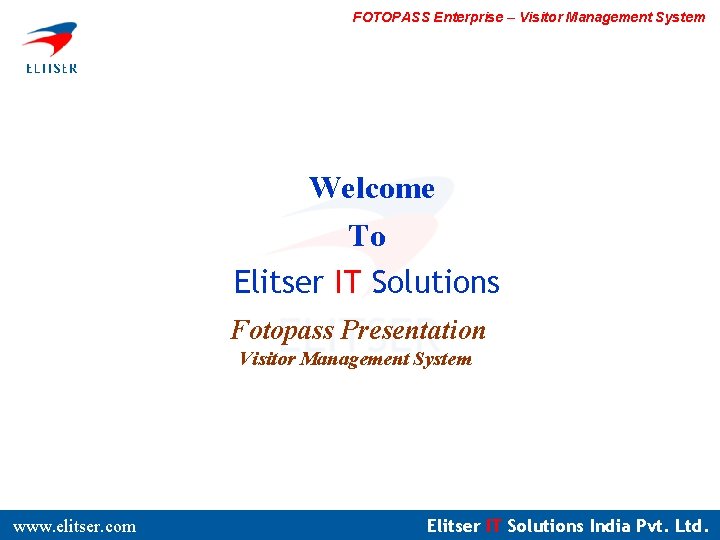 ELITSER

FOTOPASS Enterprise – Visitor Management System

Welcome

To

Elitser IT Solutions

Fotopass Presentation

Visitor Management System

www.elitser.com

Elitser IT Solutions India Pvt. Ltd.